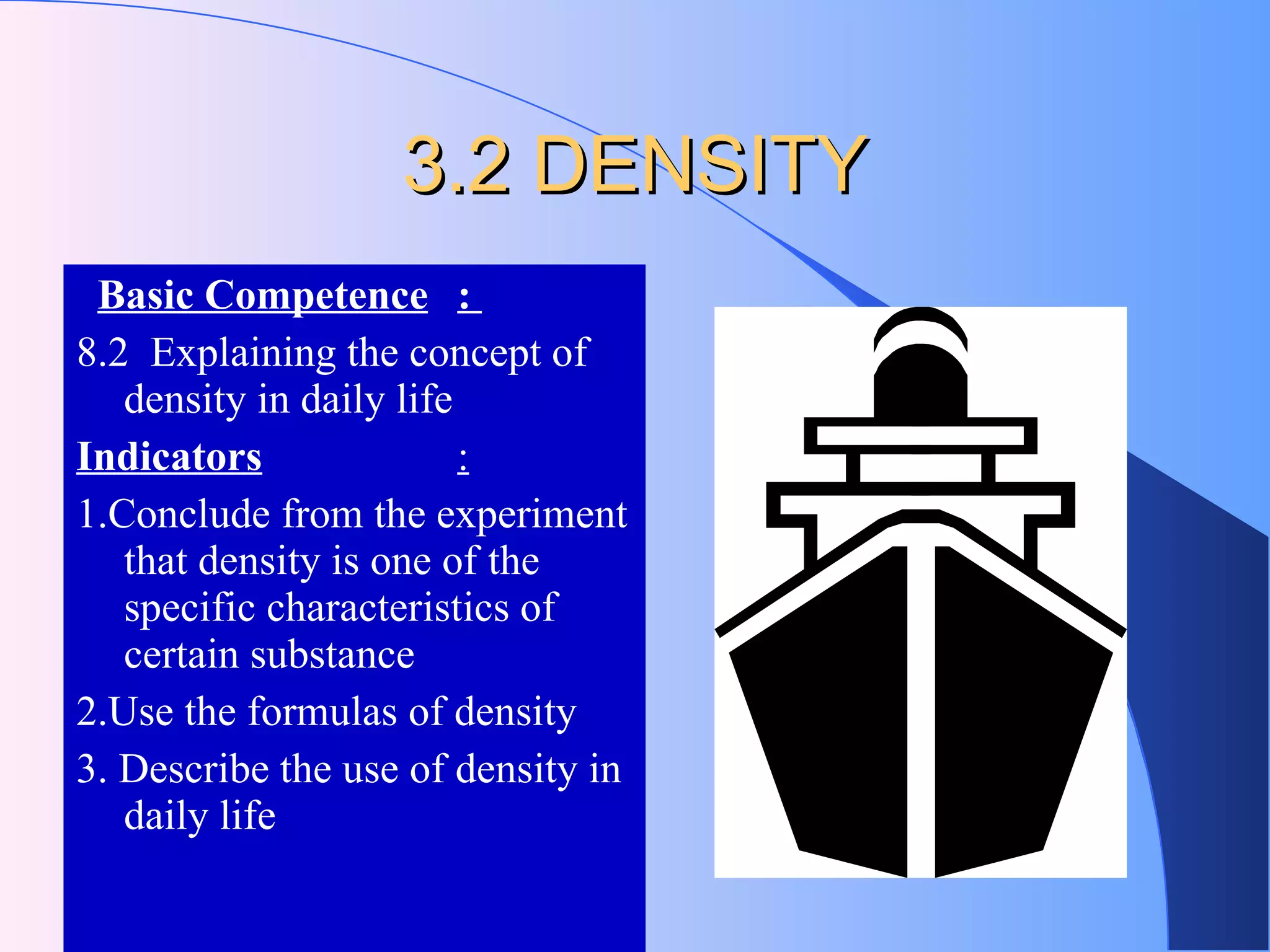 3.2 DENSITY

Basic Competence :

8.2 Explaining the concept of density in daily life

Indicators :

1.Conclude from the experiment that density is one of the specific characteristics of certain substance

2.Use the formulas of density

3. Describe the use of density in daily life